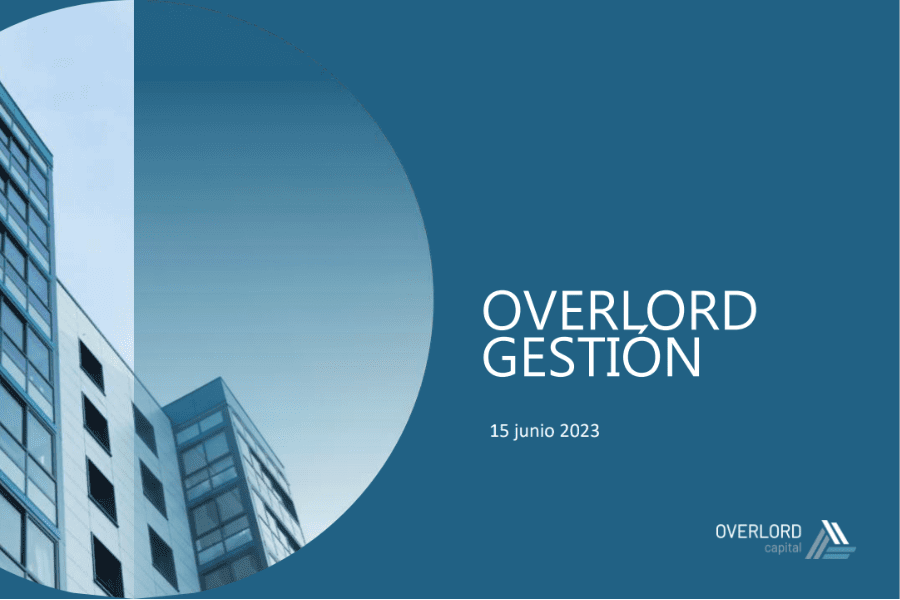 OVERLORD
GESTIÓN

15 junio 2023

OVERLORD
capital